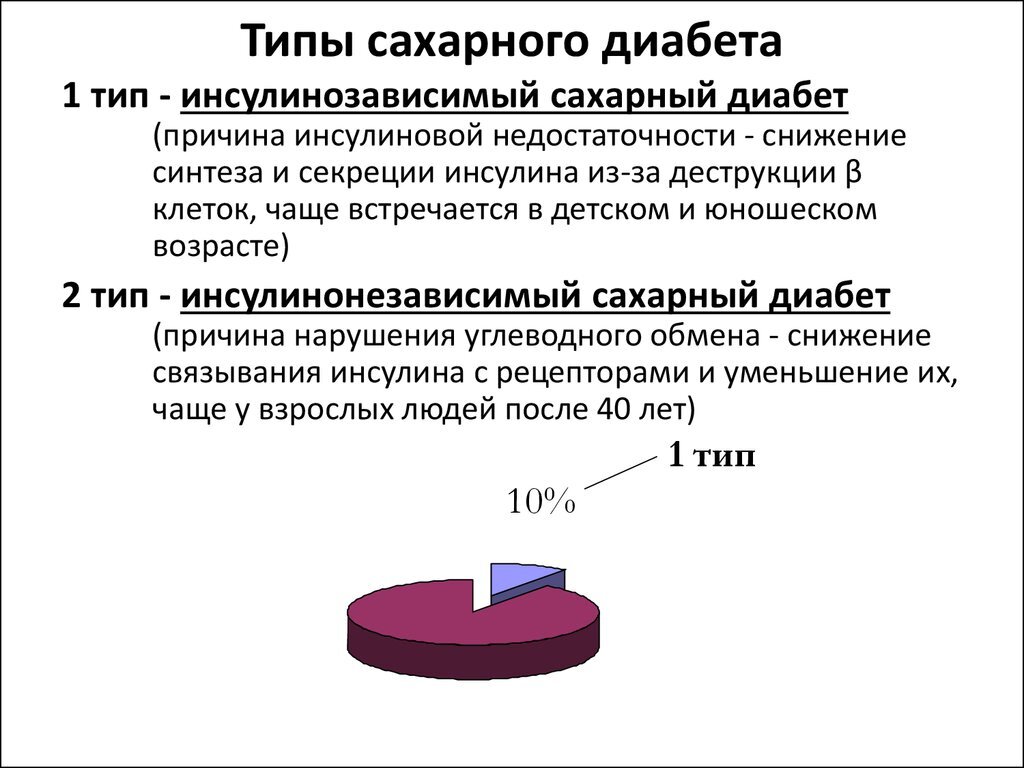 Типы сахарного диабета

1 тип - инсулинозависимый сахарный диабет (причина инсулиновой недостаточности - снижение синтеза и секреции инсулина из-за деструкции β клеток, чаще встречается в детском и юношеском возрасте)

2 тип - инсулинонезависимый сахарный диабет (причина нарушения углеводного обмена - снижение связывания инсулина с рецепторами и уменьшение их, чаще у взрослых людей после 40 лет)

1 тип

10%